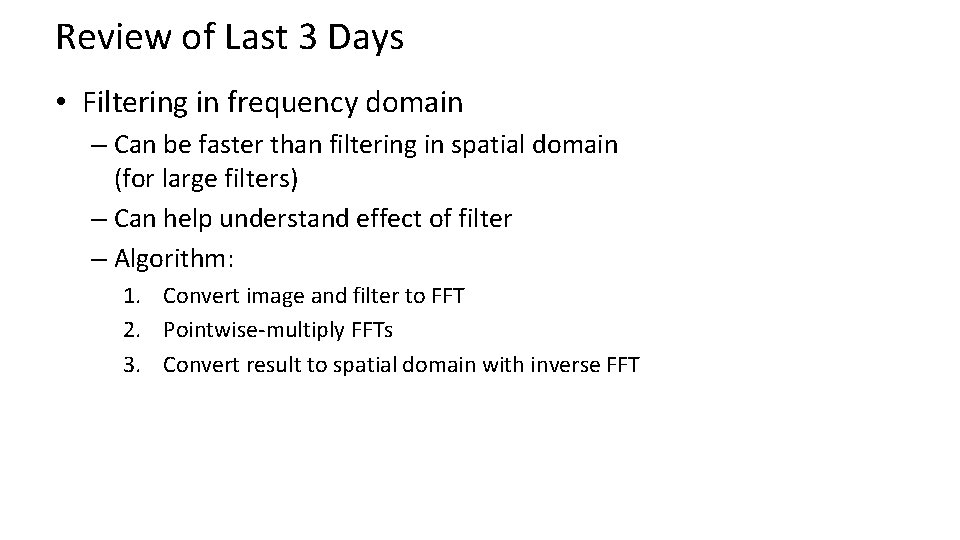 Review of Last 3 Days

• Filtering in frequency domain
– Can be faster than filtering in spatial domain (for large filters)
– Can help understand effect of filter
– Algorithm:
1. Convert image and filter to FFT
2. Pointwise-multiply FFTs
3. Convert result to spatial domain with inverse FFT